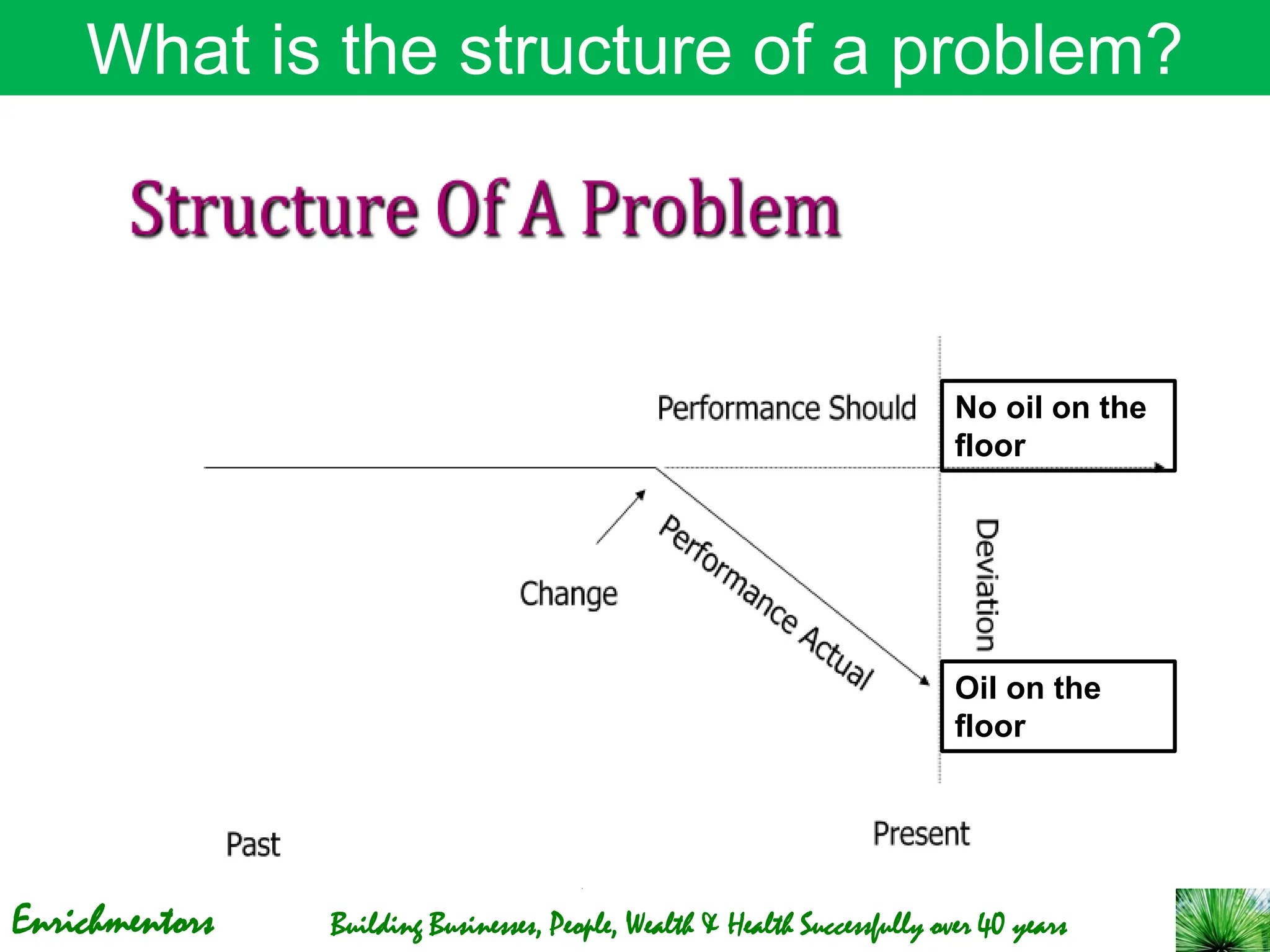 What is the structure of a problem?

Structure Of A Problem

Performance Should

No oil on the floor

Change

Performance Actual

Deviation

Oil on the floor

Past

Present

Enrichmentors

Building Businesses, People, Wealth & Health Successfully over 40 years